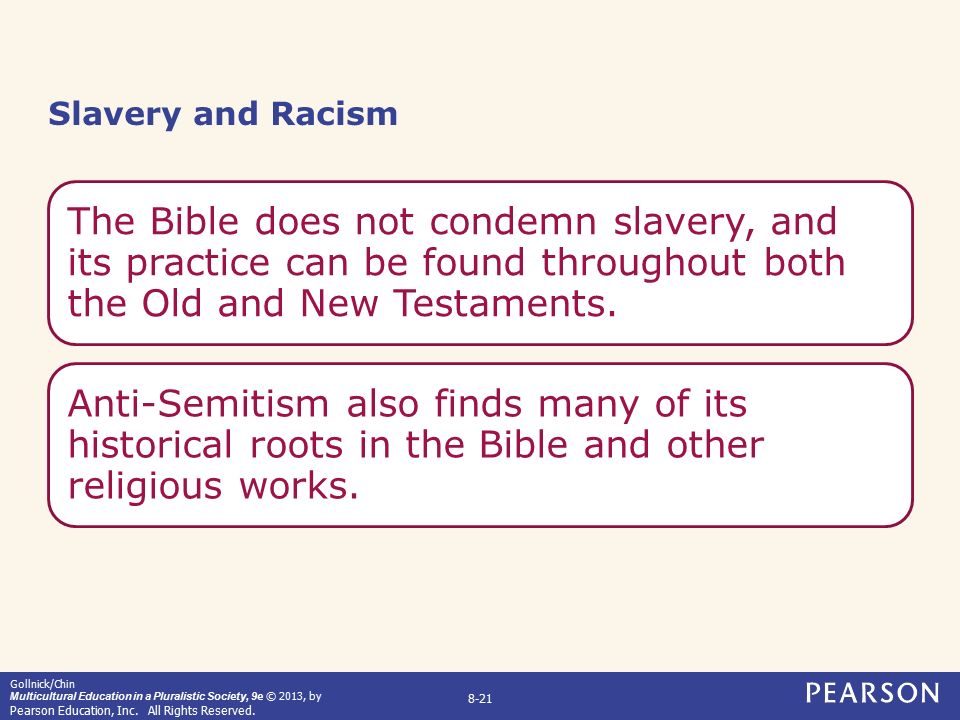 Slavery and Racism

The Bible does not condemn slavery, and its practice can be found throughout both the Old and New Testaments.

Anti-Semitism also finds many of its historical roots in the Bible and other religious works.

Gollnick/Chin
Multicultural Education in a Pluralistic Society, 9e © 2013, by Pearson Education, Inc. All Rights Reserved.

8-21

PEARSON